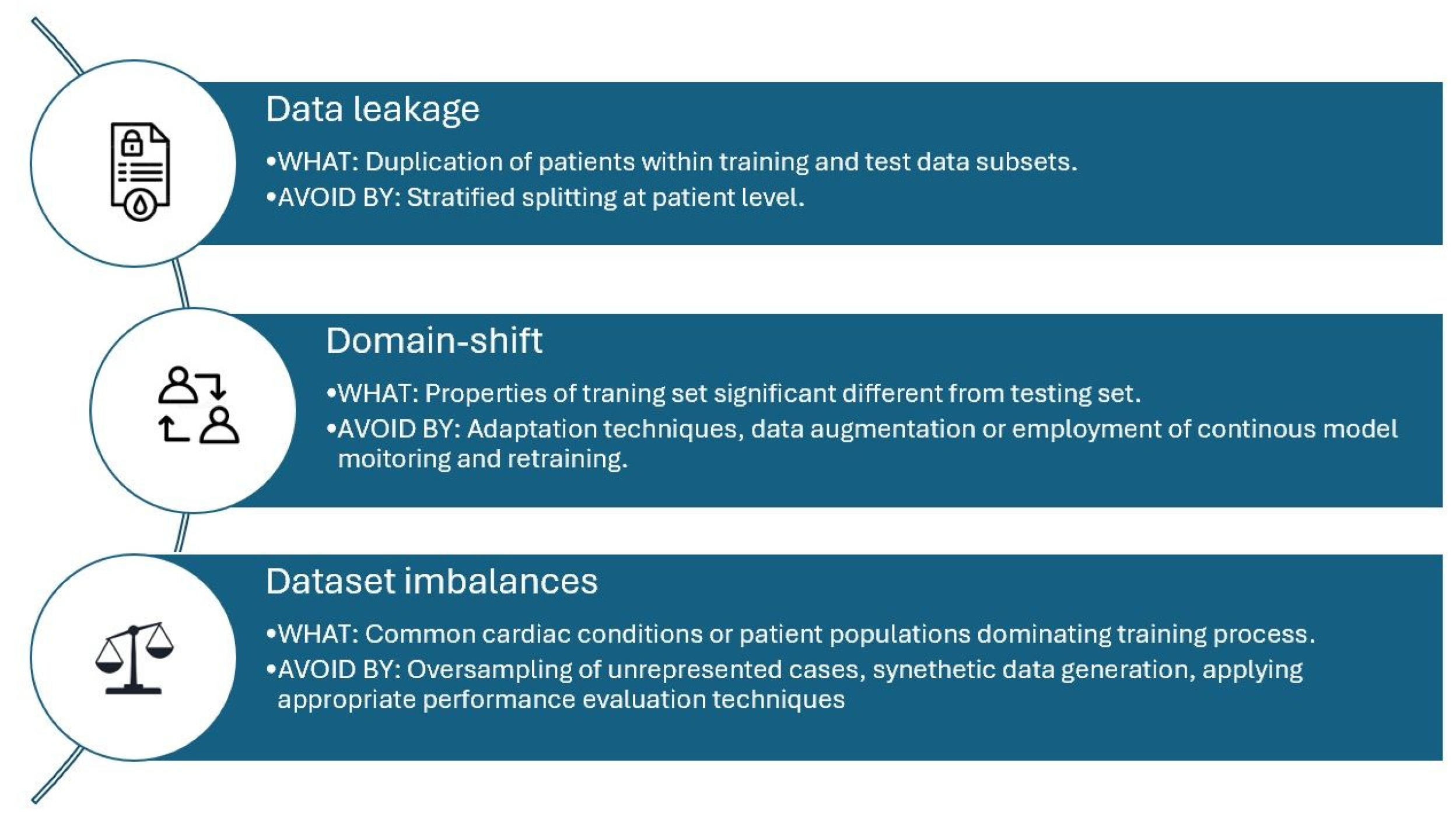 Data leakage

•WHAT: Duplication of patients within training and test data subsets.

•AVOID BY: Stratified splitting at patient level.

Domain-shift

•WHAT: Properties of traning set significant different from testing set.

•AVOID BY: Adaptation techniques, data augmentation or employment of continous model moitoring and retraining.

Dataset imbalances

•WHAT: Common cardiac conditions or patient populations dominating training process.

•AVOID BY: Oversampling of unrepresented cases, synthetic data generation, applying appropriate performance evaluation techniques